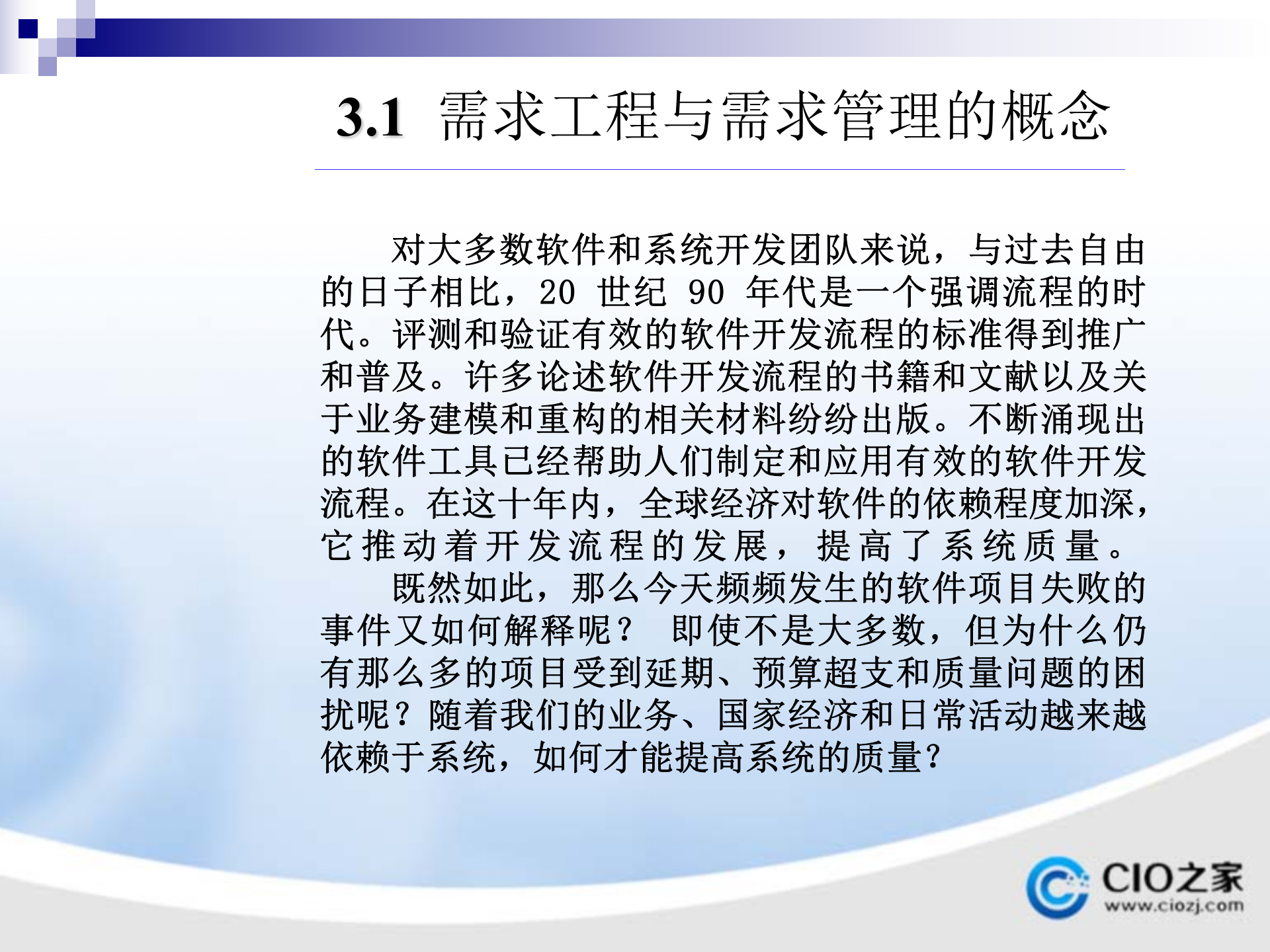 3.1 需求工程与需求管理的概念

对大多数软件和系统开发团队来说，与过去自由的日子相比，20 世纪 90 年代是一个强调流程的时代。评测和验证有效的软件开发流程的标准得到推广和普及。许多论述软件开发流程的书籍和文献以及关于业务建模和重构的相关材料纷纷出版。不断涌现出的软件工具已经帮助人们制定和应用有效的软件开发流程。在这十年内，全球经济对软件的依赖程度加深，它推动着开发流程的发展，提高了系统质量。

既然如此，那么今天频频发生的软件项目失败的事件又如何解释呢？ 即使不是大多数，但为什么仍有那么多的项目受到延期、预算超支和质量问题的困扰呢？随着我们的业务、国家经济和日常活动越来越依赖于系统，如何才能提高系统的质量？

CIO之家
www.ciozj.com